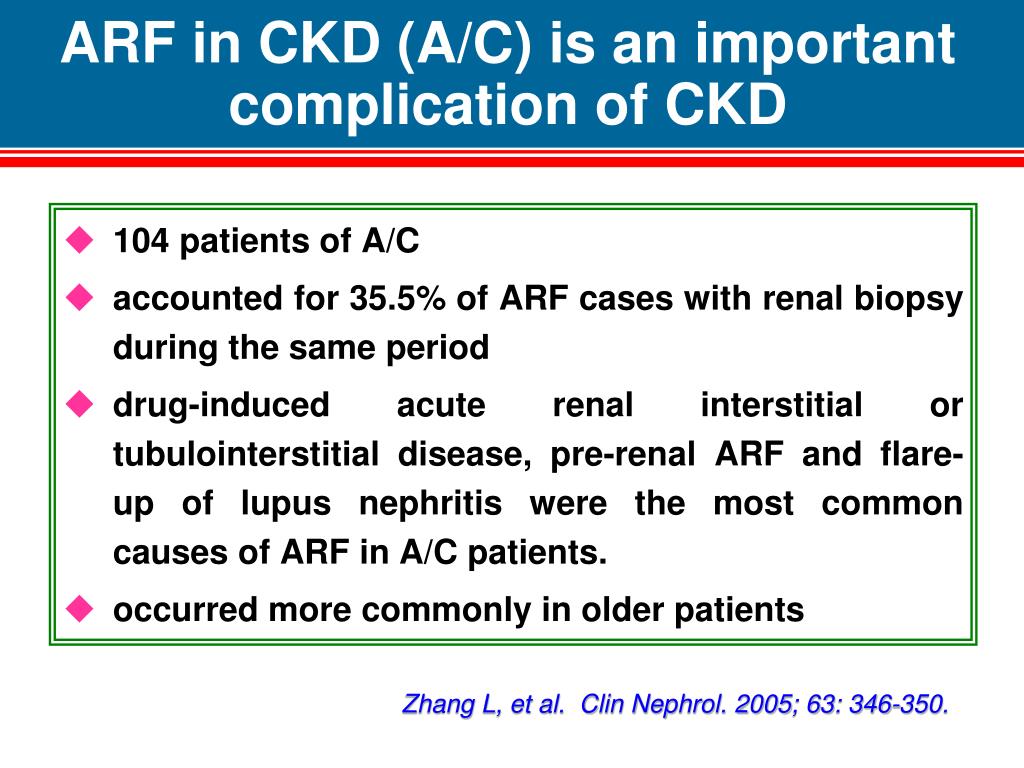 ARF in CKD (A/C) is an important complication of CKD

◆ 104 patients of A/C
◆ accounted for 35.5% of ARF cases with renal biopsy during the same period
◆ drug-induced acute renal interstitial or tubulointerstitial disease, pre-renal ARF and flare-up of lupus nephritis were the most common causes of ARF in A/C patients.
◆ occurred more commonly in older patients

Zhang L, et al. Clin Nephrol. 2005; 63: 346-350.